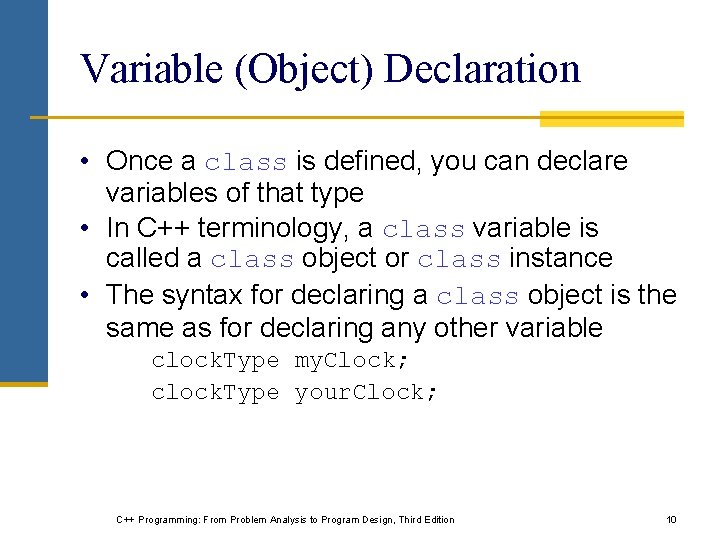 Variable (Object) Declaration

• Once a class is defined, you can declare variables of that type
• In C++ terminology, a class variable is called a class object or class instance
• The syntax for declaring a class object is the same as for declaring any other variable

clockType myClock;
clockType yourClock;

C++ Programming: From Problem Analysis to Program Design, Third Edition

10